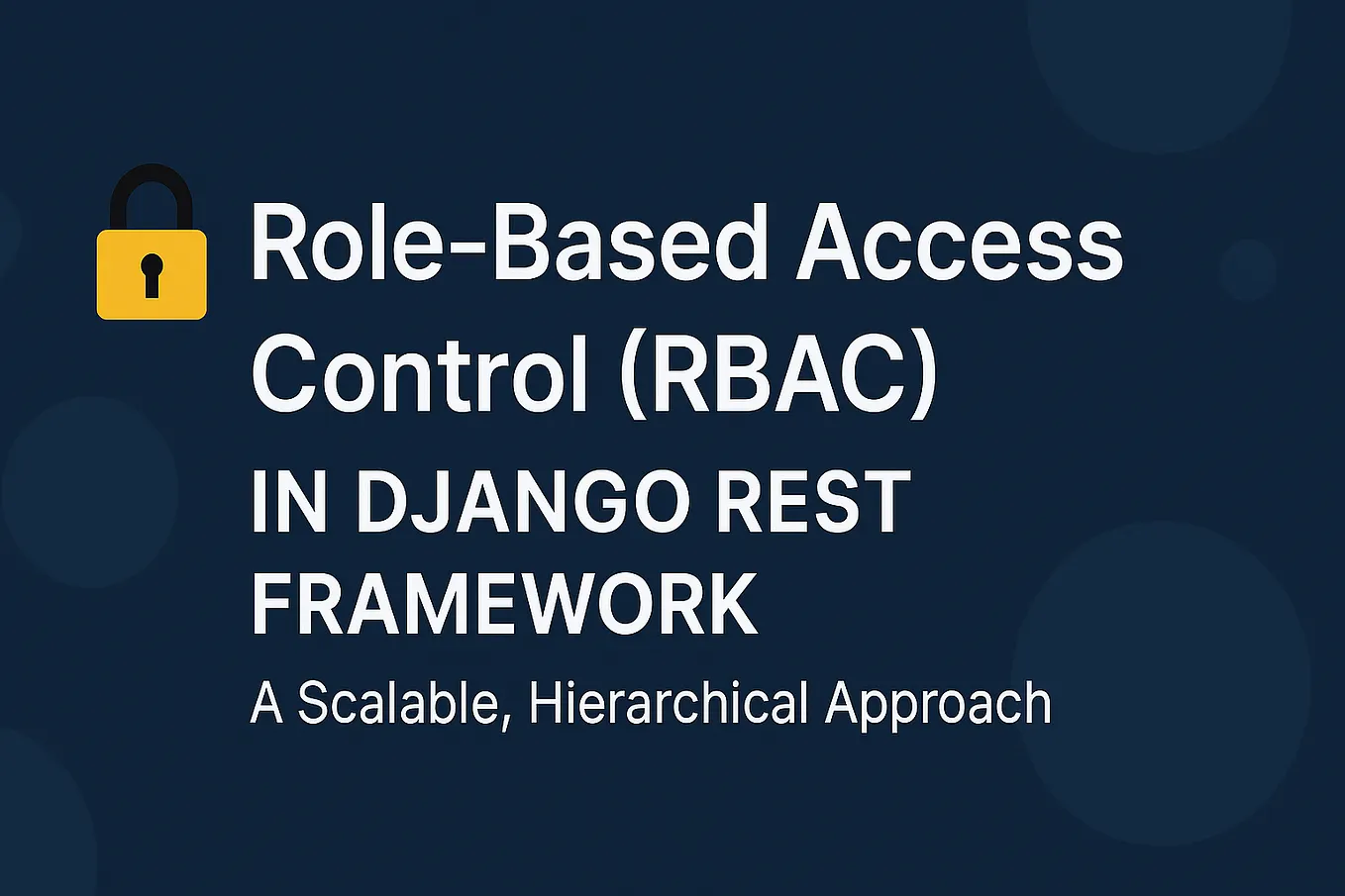 Role-Based Access Control (RBAC)

IN DJANGO REST FRAMEWORK

A Scalable, Hierarchical Approach